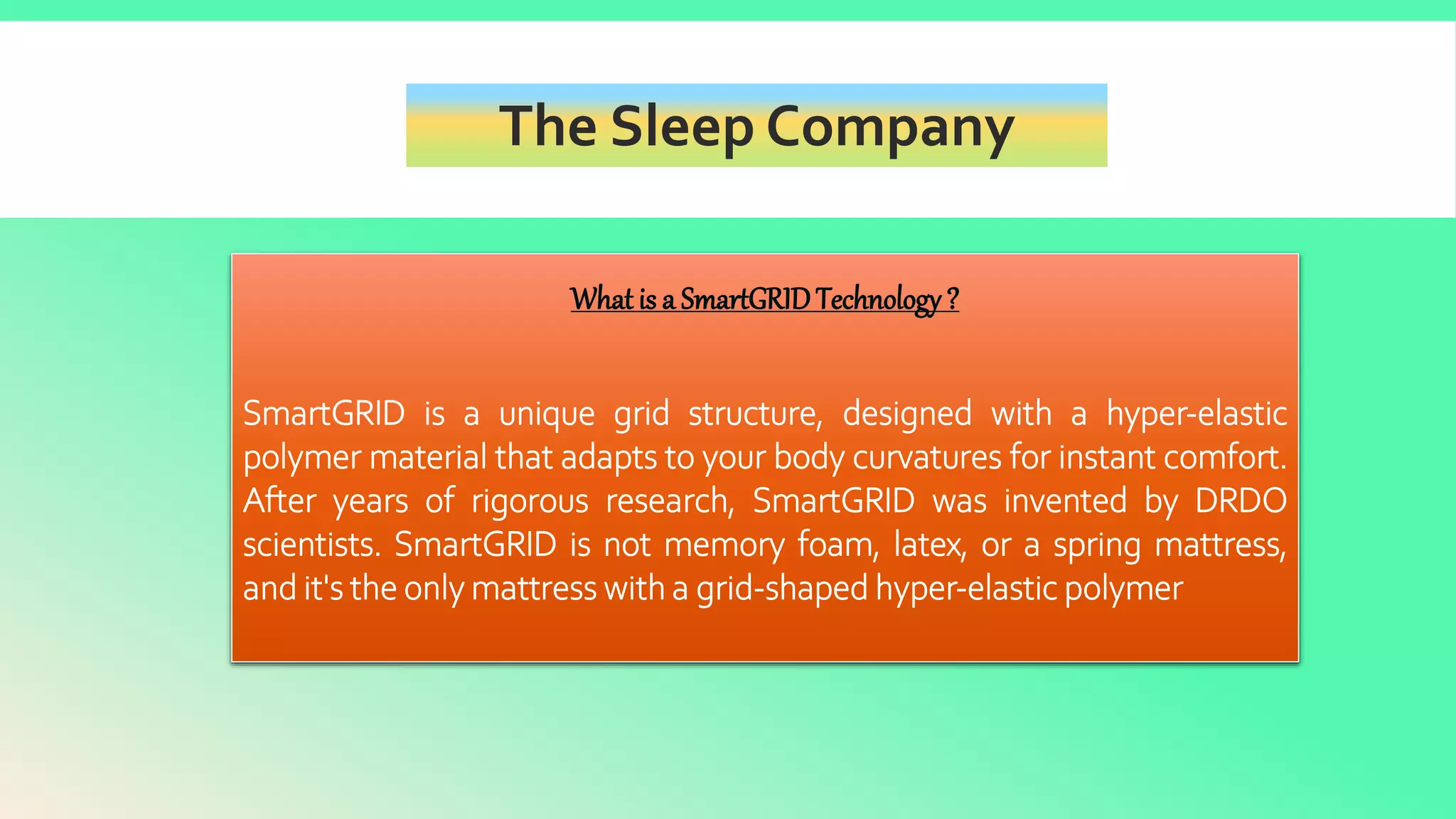 The Sleep Company

What is a SmartGRID Technology ?

SmartGRID is a unique grid structure, designed with a hyper-elastic polymer material that adapts to your body curvatures for instant comfort. After years of rigorous research, SmartGRID was invented by DRDO scientists. SmartGRID is not memory foam, latex, or a spring mattress, and it's the only mattress with a grid-shaped hyper-elastic polymer